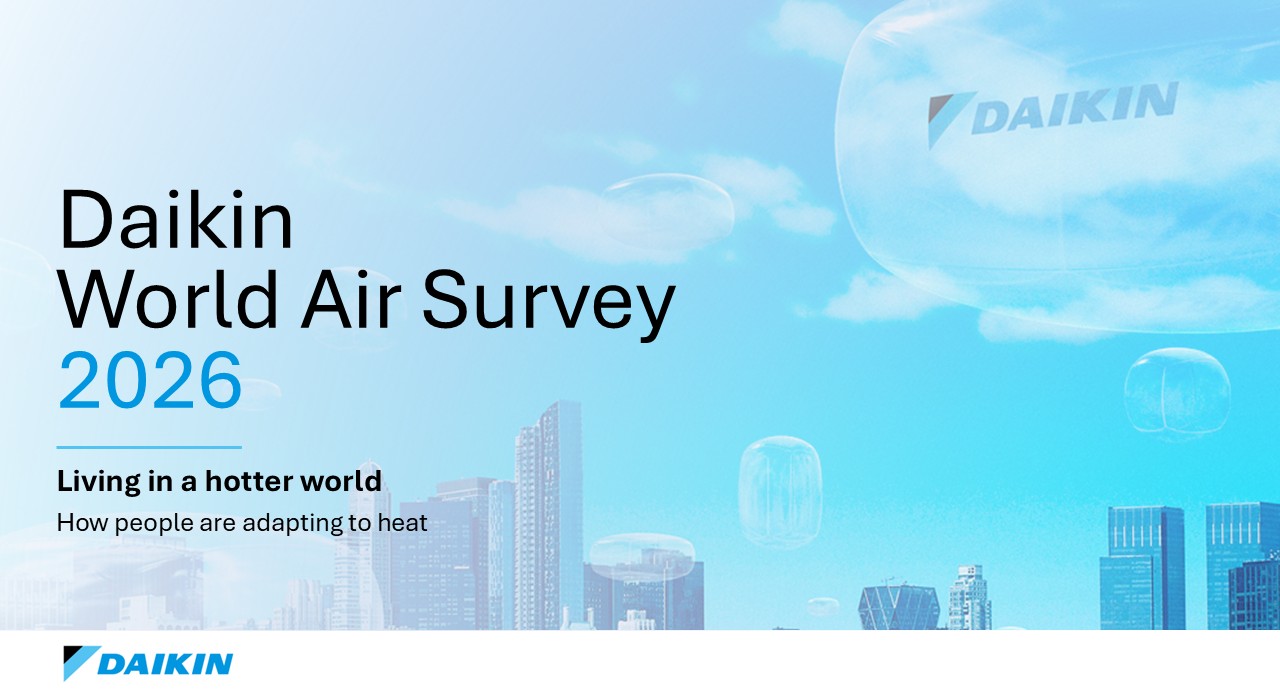 DAIKIN

Daikin
World Air Survey
2026

Living in a hotter world
How people are adapting to heat

DAIKIN